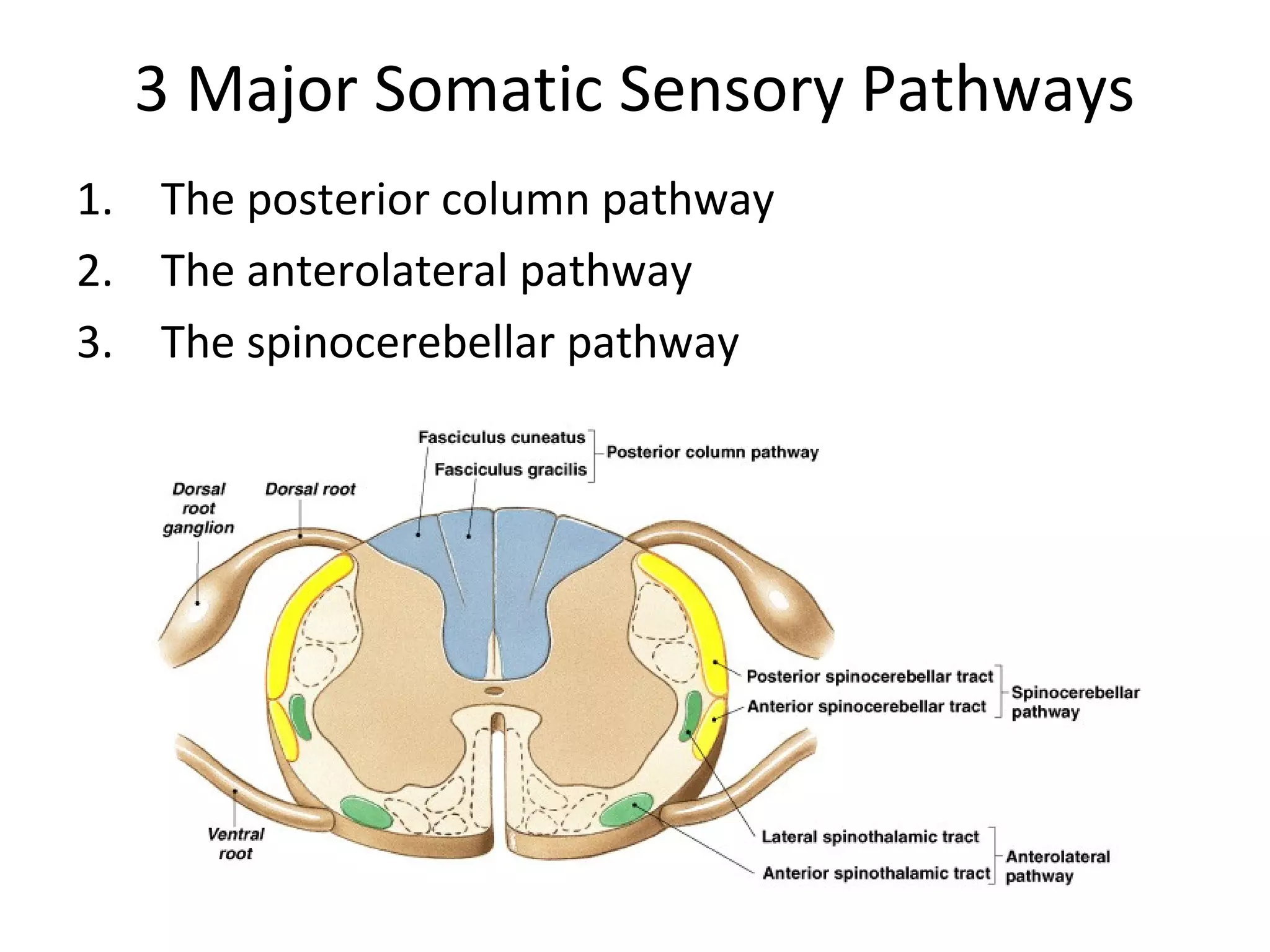 3 Major Somatic Sensory Pathways

1. The posterior column pathway
2. The anterolateral pathway
3. The spinocerebellar pathway

Fasciculus cuneatus
Fasciculus gracilis
Posterior column pathway

Dorsal root ganglion
Dorsal root

Posterior spinocerebellar tract
Anterior spinocerebellar tract
Spinocerebellar pathway

Ventral root

Lateral spinothalamic tract
Anterior spinothalamic tract
Anterolateral pathway